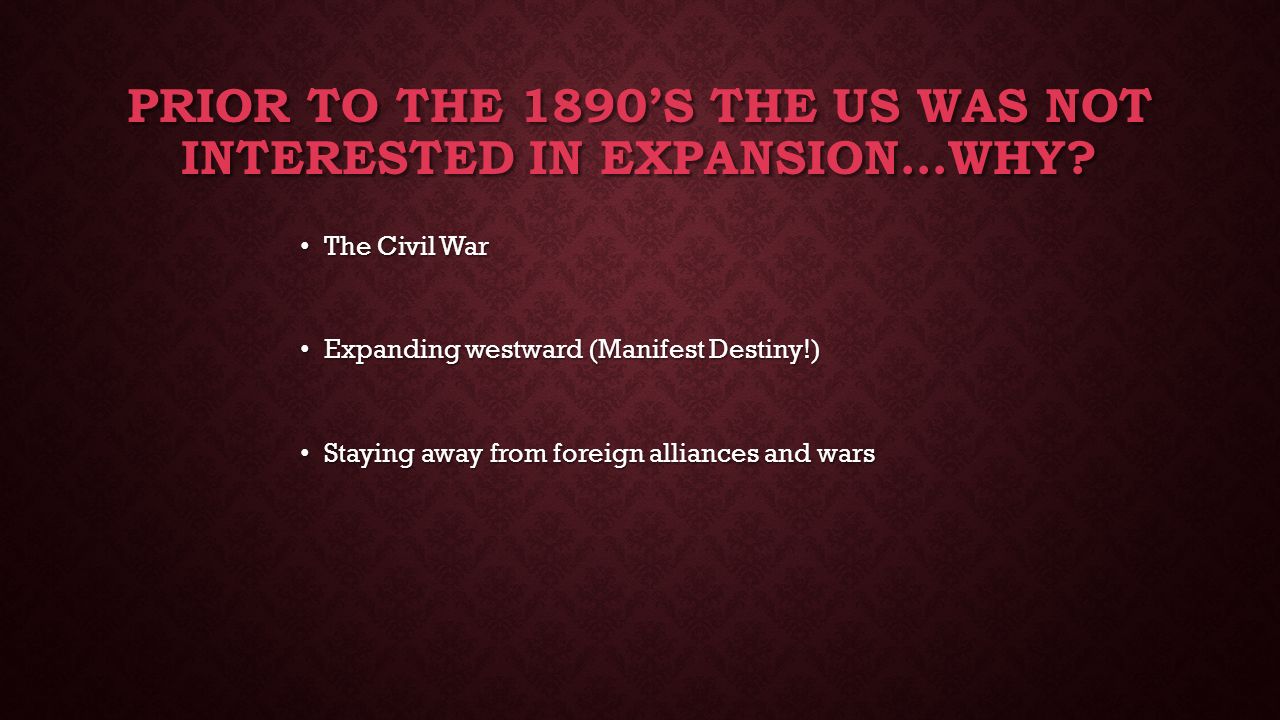 PRIOR TO THE 1890'S THE US WAS NOT INTERESTED IN EXPANSION…WHY?

• The Civil War

• Expanding westward (Manifest Destiny!)

• Staying away from foreign alliances and wars